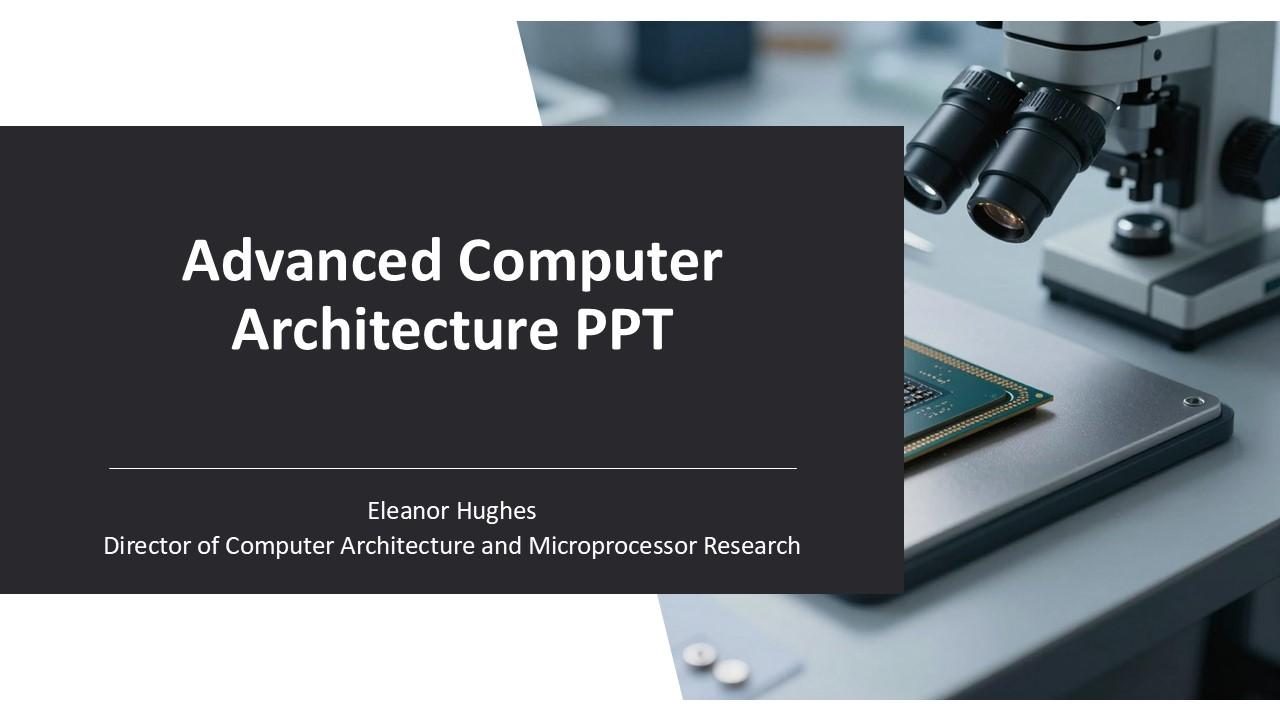 Advanced Computer Architecture PPT

Eleanor Hughes
Director of Computer Architecture and Microprocessor Research